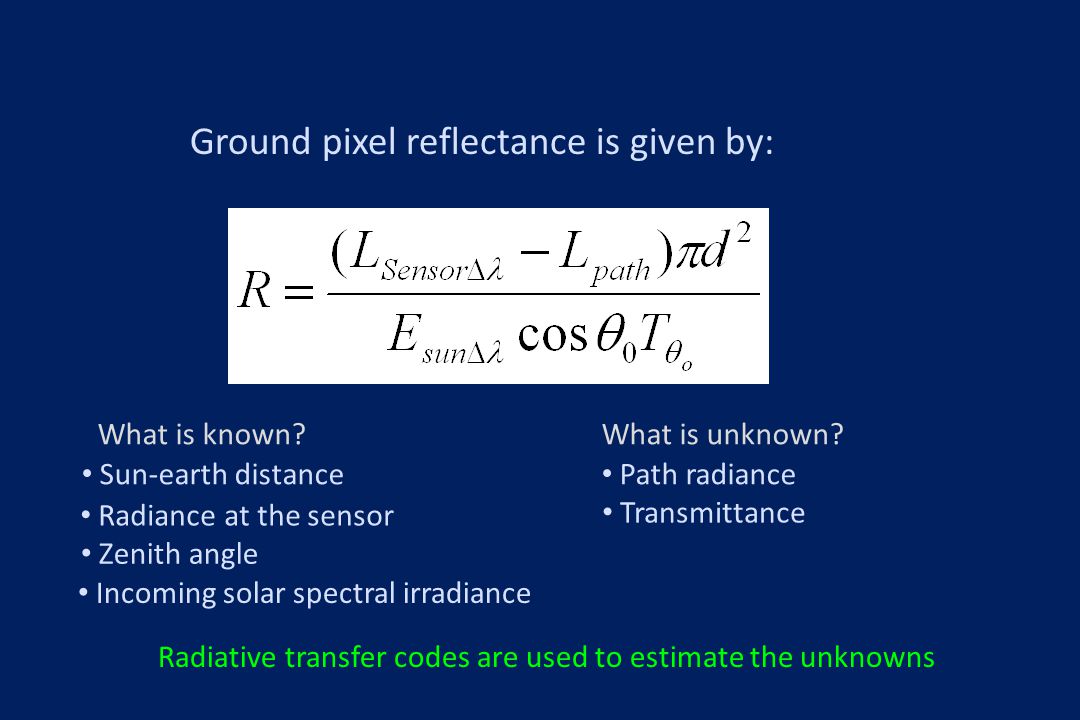 Ground pixel reflectance is given by:

$R = \frac{(L_{Sensor\Delta\lambda} - L_{path})\pi d^2}{E_{sun\Delta\lambda} \cos\theta_0 T_{\theta_o}}$

What is known?
• Sun-earth distance
• Radiance at the sensor
• Zenith angle
• Incoming solar spectral irradiance

What is unknown?
• Path radiance
• Transmittance

Radiative transfer codes are used to estimate the unknowns